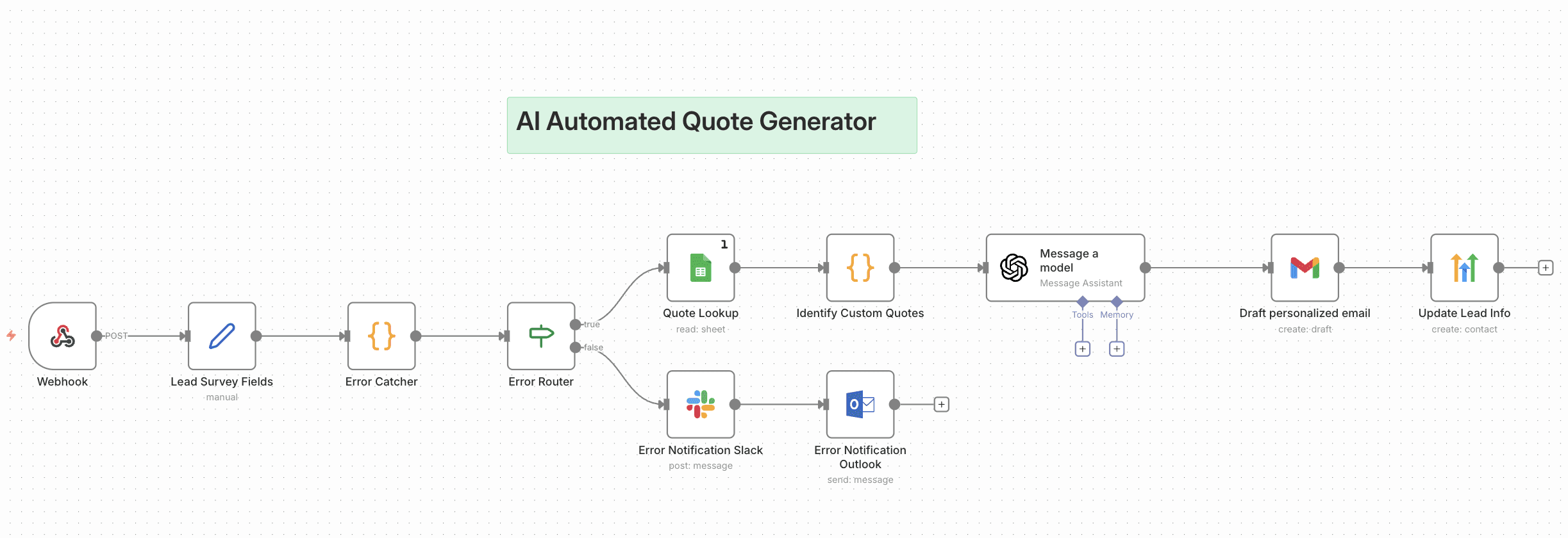 AI Automated Quote Generator

Webhook

POST

Lead Survey Fields
manual

Error Catcher

Error Router

true

false

1

Quote Lookup
read: sheet

Identify Custom Quotes

Message a model
Message Assistant

Tools

Memory

Draft personalized email
create: draft

Update Lead Info
create: contact

Error Notification Slack
post: message

Error Notification Outlook
send: message